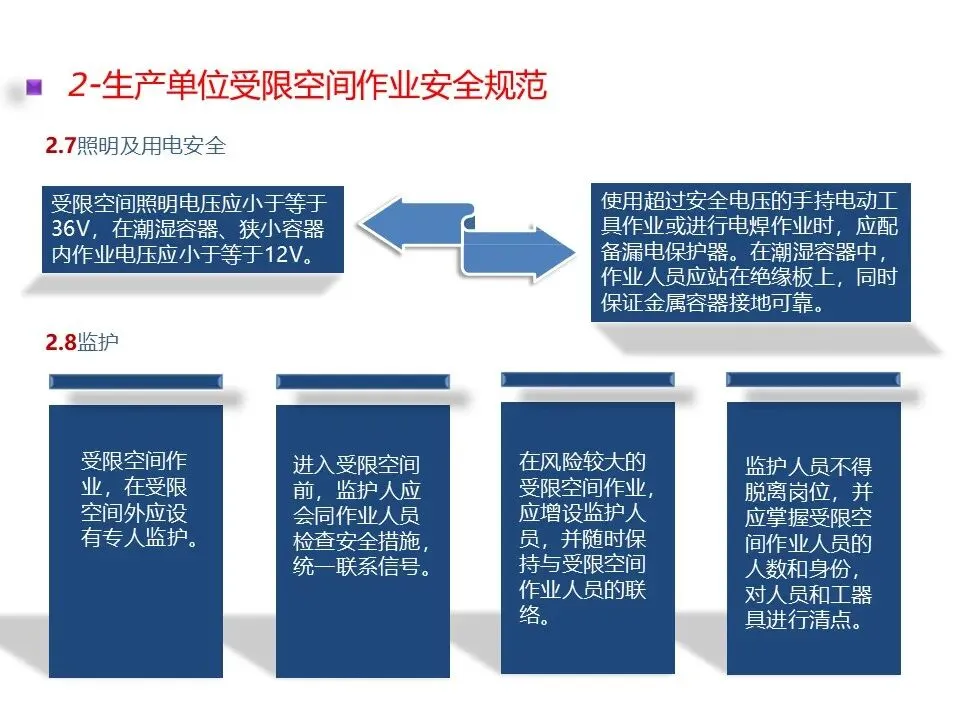 2-生产单位受限空间作业安全规范

2.7照明及用电安全

受限空间照明电压应小于等于36V，在潮湿容器、狭小容器内作业电压应小于等于12V。

使用超过安全电压的手持电动工具作业或进行电焊作业时，应配备漏电保护器。在潮湿容器中，作业人员应站在绝缘板上，同时保证金属容器接地可靠。

2.8监护

受限空间作业，在受限空间外应设有专人监护。

进入受限空间前，监护人应会同作业人员检查安全措施，统一联系信号。

在风险较大的受限空间作业，应增设监护人员，并随时保持与受限空间作业人员的联络。

监护人员不得脱离岗位，并应掌握受限空间作业人员的人数和身份，对人员和工器具进行清点。